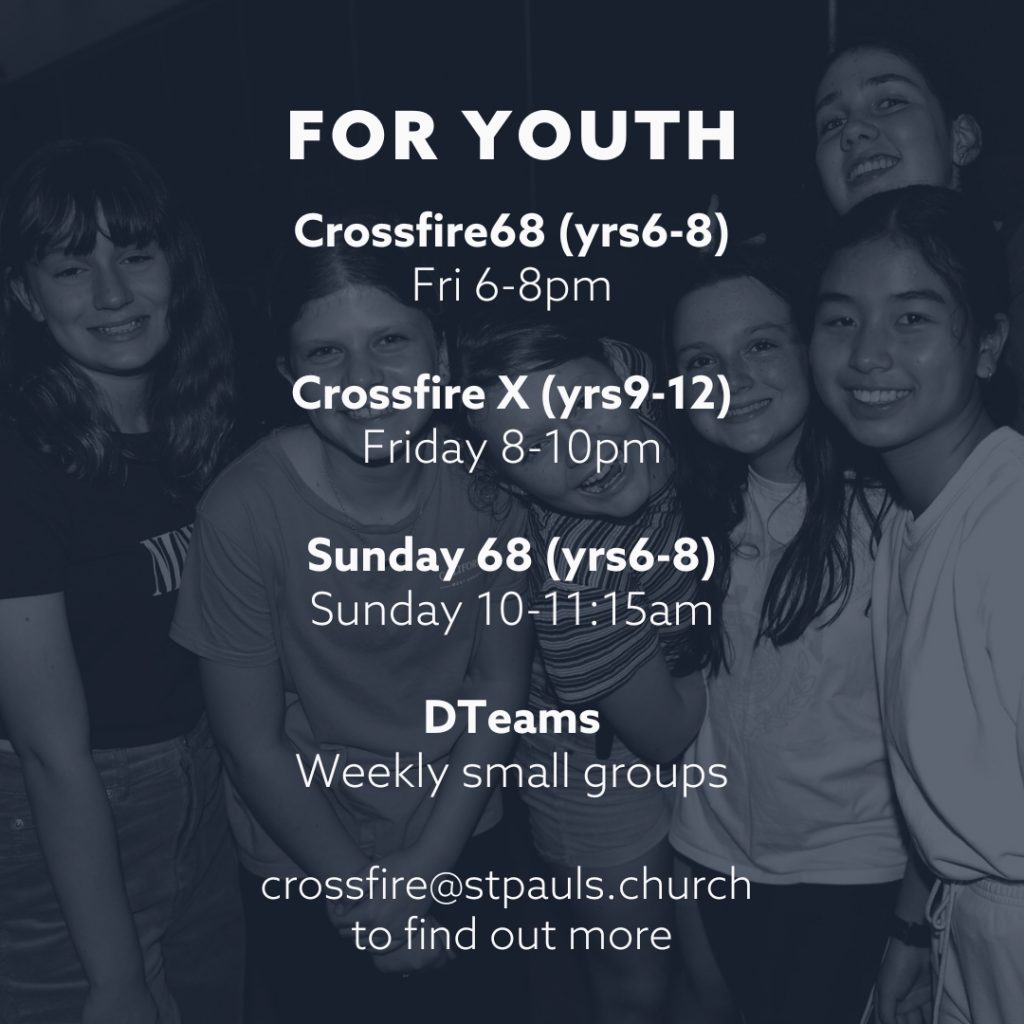 FOR YOUTH

Crossfire68 (yrs6-8)
Fri 6-8pm

Crossfire X (yrs9-12)
Friday 8-10pm

Sunday 68 (yrs6-8)
Sunday 10-11:15am

DTeams
Weekly small groups

crossfire@stpauls.church
to find out more